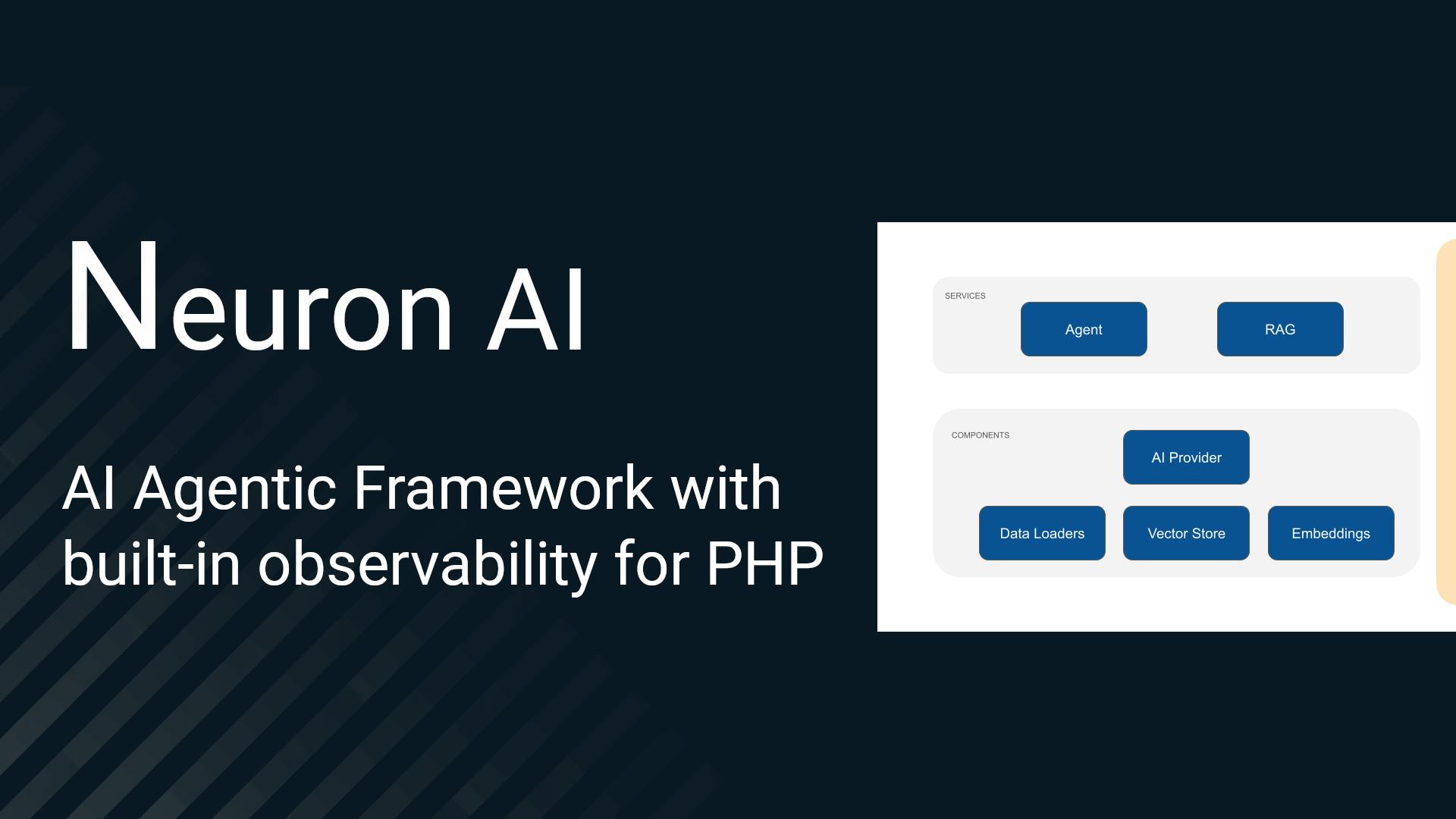 Neuron AI

AI Agentic Framework with built-in observability for PHP

SERVICES

Agent

RAG

COMPONENTS

AI Provider

Data Loaders

Vector Store

Embeddings